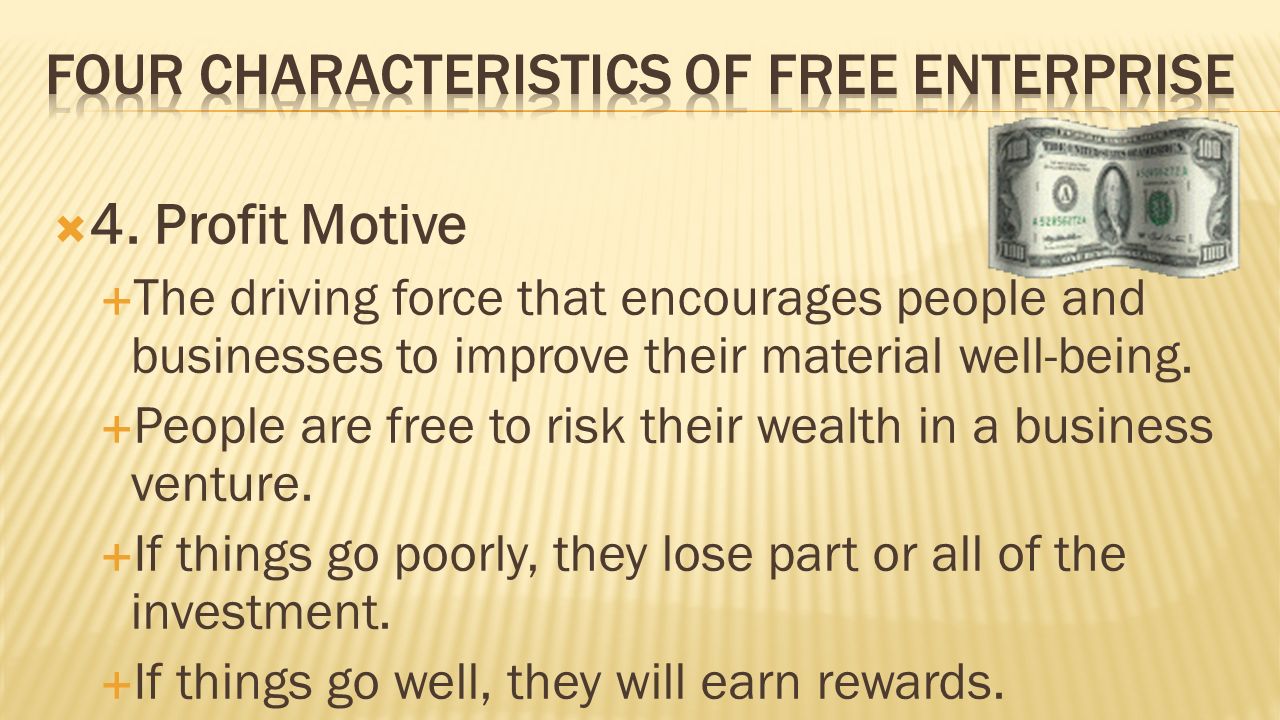 FOUR CHARACTERISTICS OF FREE ENTERPRISE

4. Profit Motive

The driving force that encourages people and businesses to improve their material well-being.

People are free to risk their wealth in a business venture.

If things go poorly, they lose part or all of the investment.

If things go well, they will earn rewards.